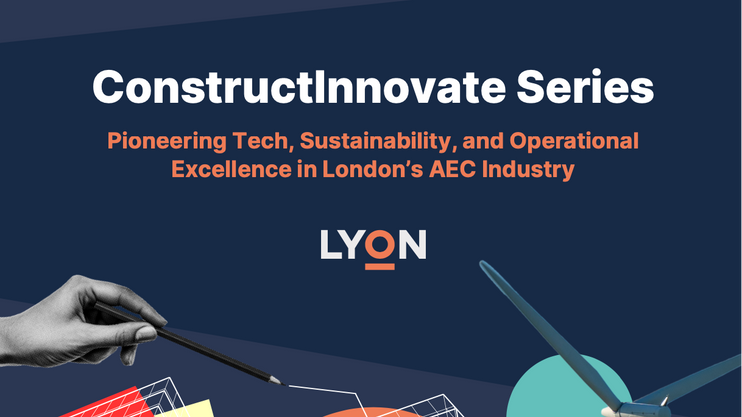 ConstructInnovate Series

Pioneering Tech, Sustainability, and Operational Excellence in London's AEC Industry

LYON